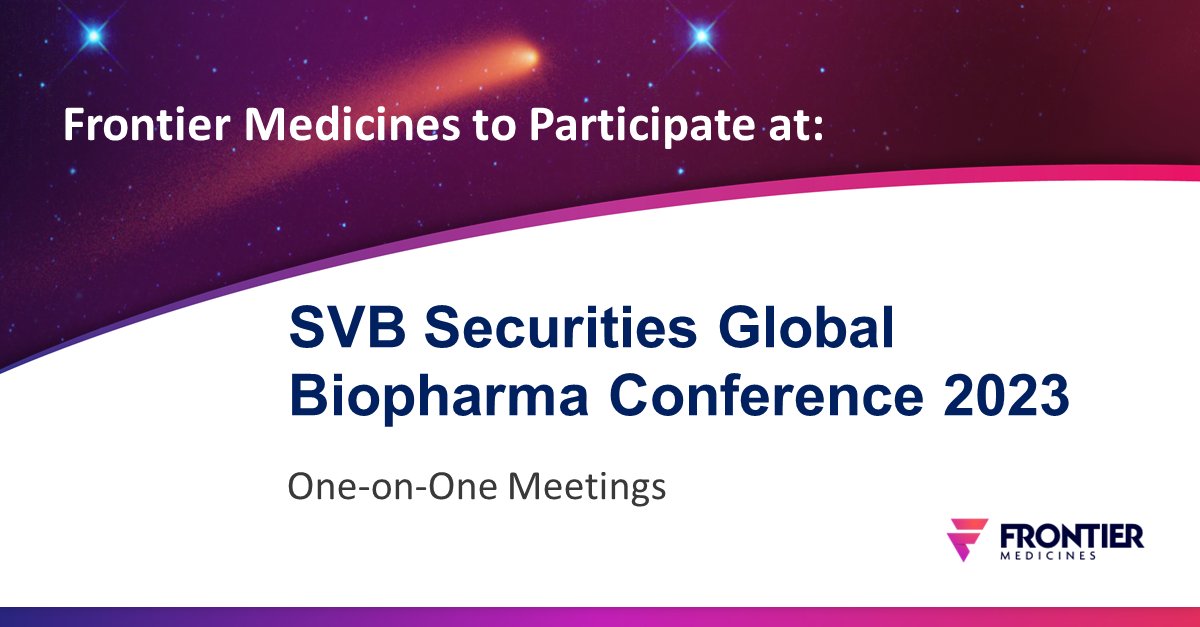 Frontier Medicines to Participate at:

SVB Securities Global Biopharma Conference 2023

One-on-One Meetings

FRONTIER
MEDICINES